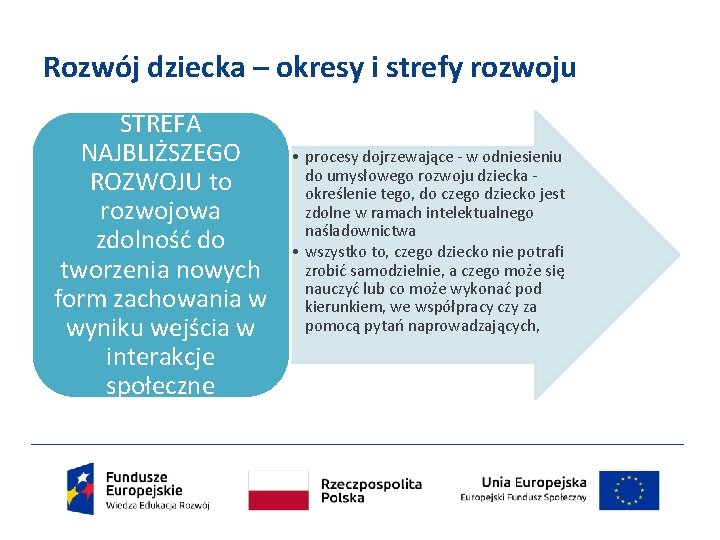 Rozwój dziecka – okresy i strefy rozwoju

STREFA NAJBLIŻSZEGO ROZWOJU to rozwojowa zdolność do tworzenia nowych form zachowania w wyniku wejścia w interakcje społeczne

• procesy dojrzewające - w odniesieniu do umysłowego rozwoju dziecka - określenie tego, do czego dziecko jest zdolne w ramach intelektualnego naśladownictwa
• wszystko to, czego dziecko nie potrafi zrobić samodzielnie, a czego może się nauczyć lub co może wykonać pod kierunkiem, we współpracy czy za pomocą pytań naprowadzających,

Fundusze Europejskie
Wiedza Edukacja Rozwój

Rzeczpospolita Polska

Unia Europejska
Europejski Fundusz Społeczny